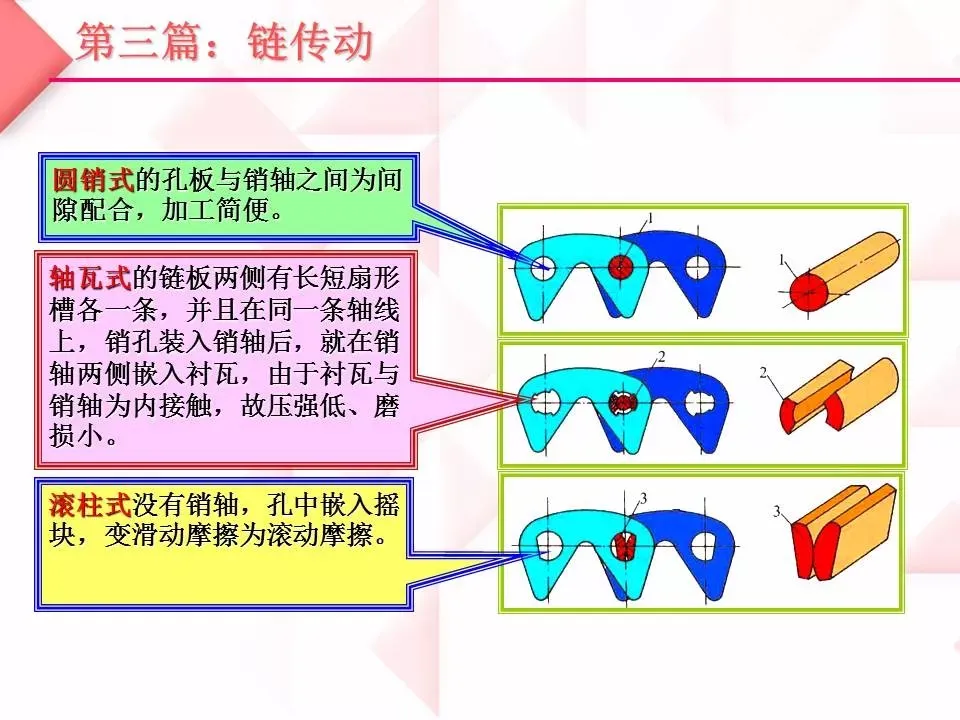 第三篇：链传动

圆销式的孔板与销轴之间为间隙配合，加工简便。

轴瓦式的链板两侧有长短扇形槽各一条，并且在同一条轴线上，销孔装入销轴后，就在销轴两侧嵌入衬瓦，由于衬瓦与销轴为内接触，故压强低、磨损小。

滚柱式没有销轴，孔中嵌入摇块，变滑动摩擦为滚动摩擦。

1
1
2
2
3
3